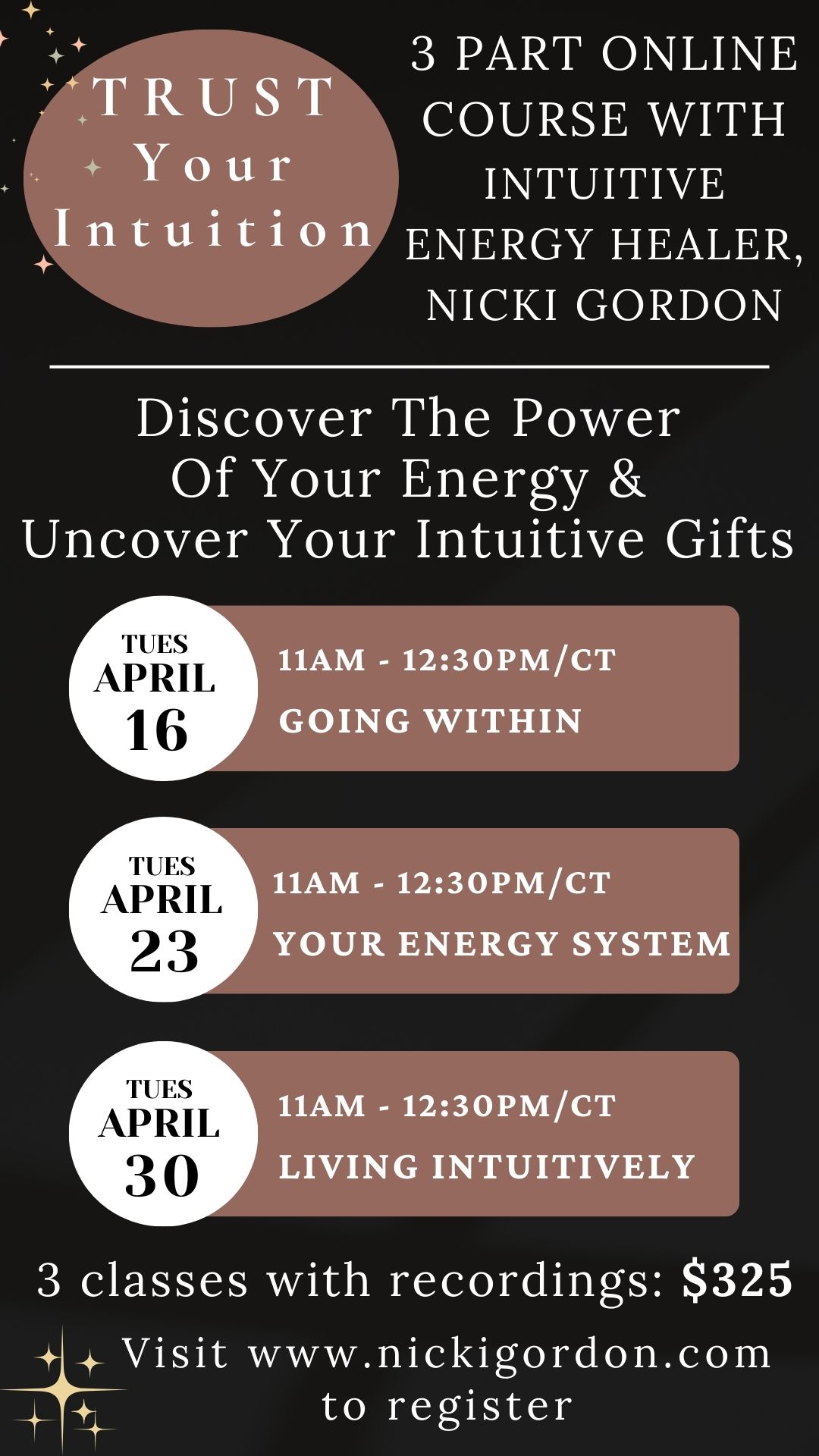 TRUST Your Intuition

3 PART ONLINE COURSE WITH INTUITIVE ENERGY HEALER, NICKI GORDON

Discover The Power Of Your Energy & Uncover Your Intuitive Gifts

TUES APRIL 16

11AM - 12:30PM/CT
GOING WITHIN

TUES APRIL 23

11AM - 12:30PM/CT
YOUR ENERGY SYSTEM

TUES APRIL 30

11AM - 12:30PM/CT
LIVING INTUITIVELY

3 classes with recordings: $325

Visit www.nickigordon.com to register